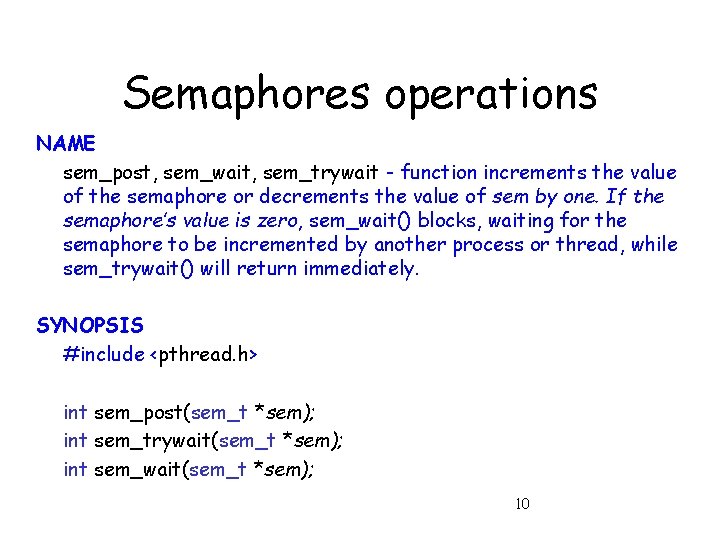 Semaphores operations

NAME

sem_post, sem_wait, sem_trywait - function increments the value of the semaphore or decrements the value of sem by one. If the semaphore's value is zero, sem_wait() blocks, waiting for the semaphore to be incremented by another process or thread, while sem_trywait() will return immediately.

SYNOPSIS

#include <pthread.h>

int sem_post(sem_t *sem);
int sem_trywait(sem_t *sem);
int sem_wait(sem_t *sem);

10